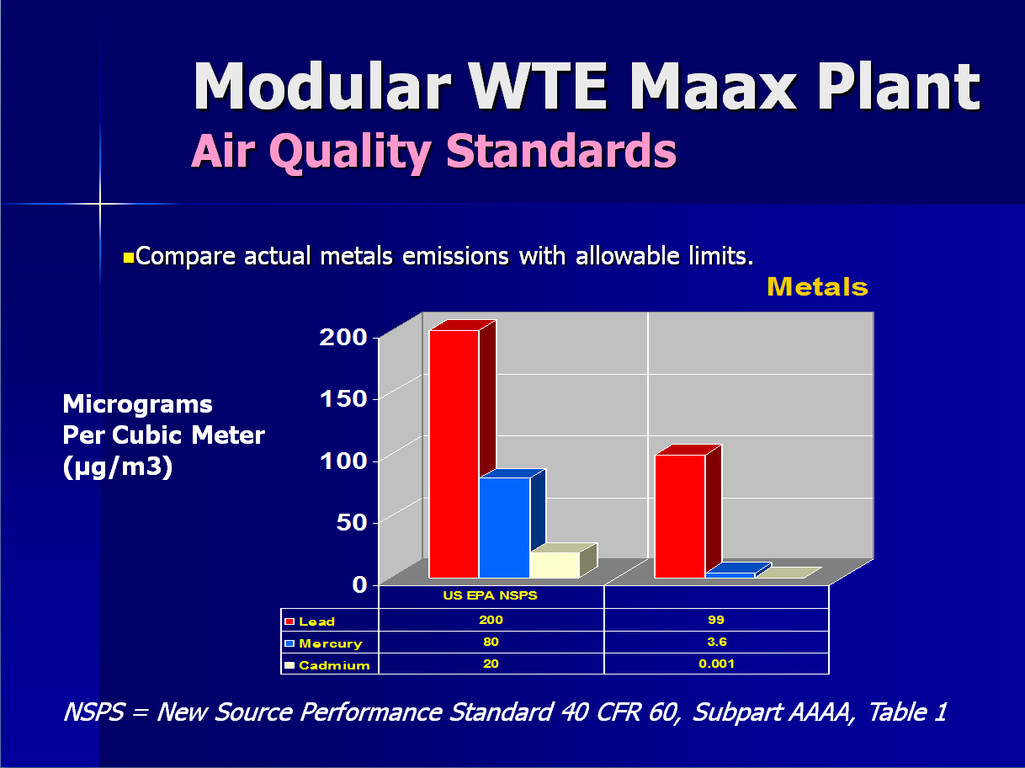 Modular WTE Maax Plant
Air Quality Standards

Compare actual metals emissions with allowable limits.

Metals

Micrograms
Per Cubic Meter
(µg/m3)

200
150
100
50
0

| | US EPA NSPS | |
|---|---|---|
| Lead | 200 | 99 |
| Mercury | 80 | 3.6 |
| Cadmium | 20 | 0.001 |

NSPS = New Source Performance Standard 40 CFR 60, Subpart AAAA, Table 1